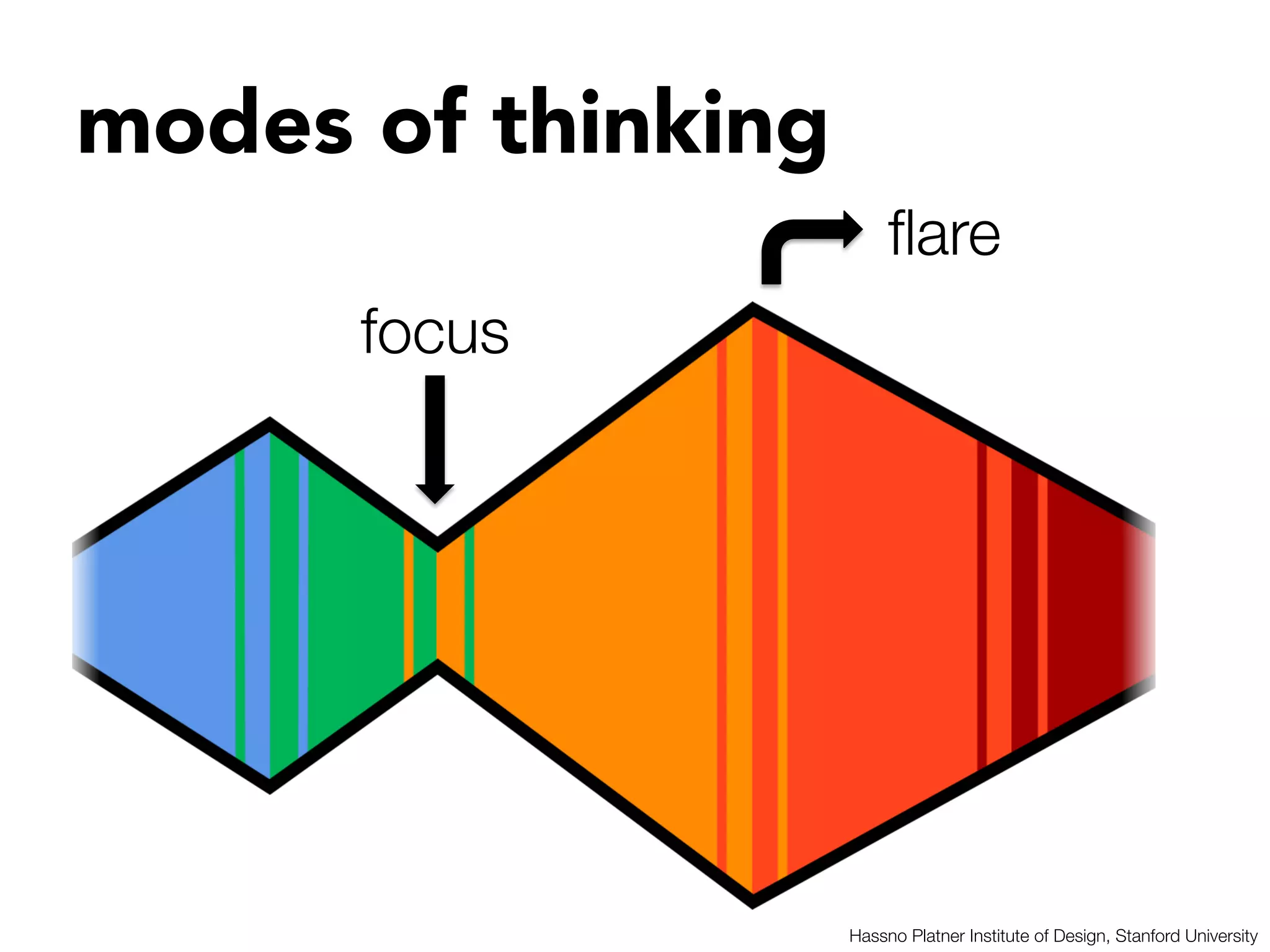 modes of thinking

flare

focus

Hassno Platner Institute of Design, Stanford University